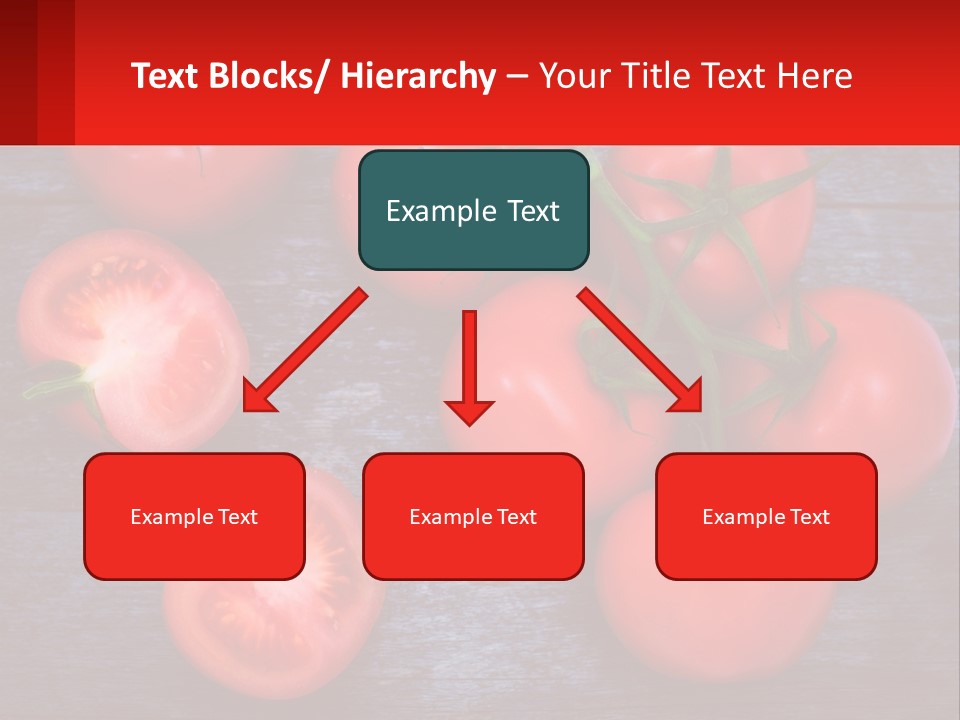 Text Blocks/ Hierarchy – Your Title Text Here

Example Text

Example Text

Example Text

Example Text